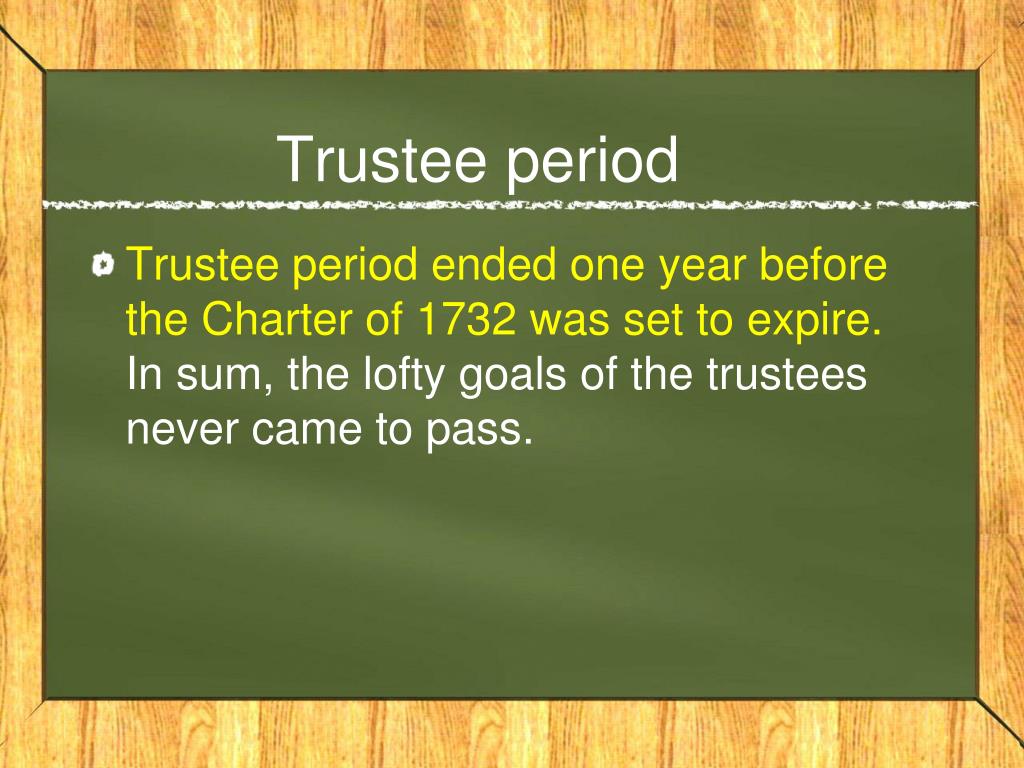 Trustee period

Trustee period ended one year before the Charter of 1732 was set to expire. In sum, the lofty goals of the trustees never came to pass.